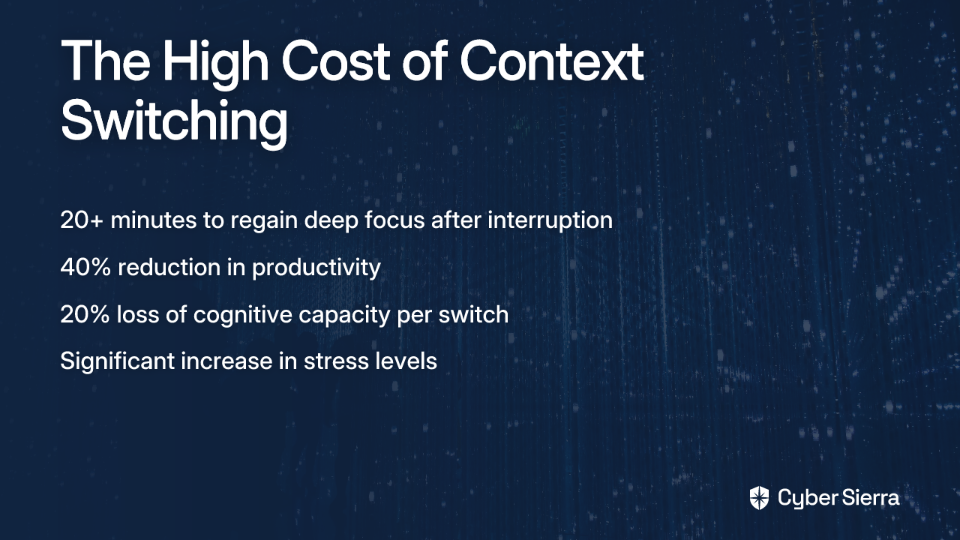 The High Cost of Context Switching

20+ minutes to regain deep focus after interruption

40% reduction in productivity

20% loss of cognitive capacity per switch

Significant increase in stress levels

Cyber Sierra